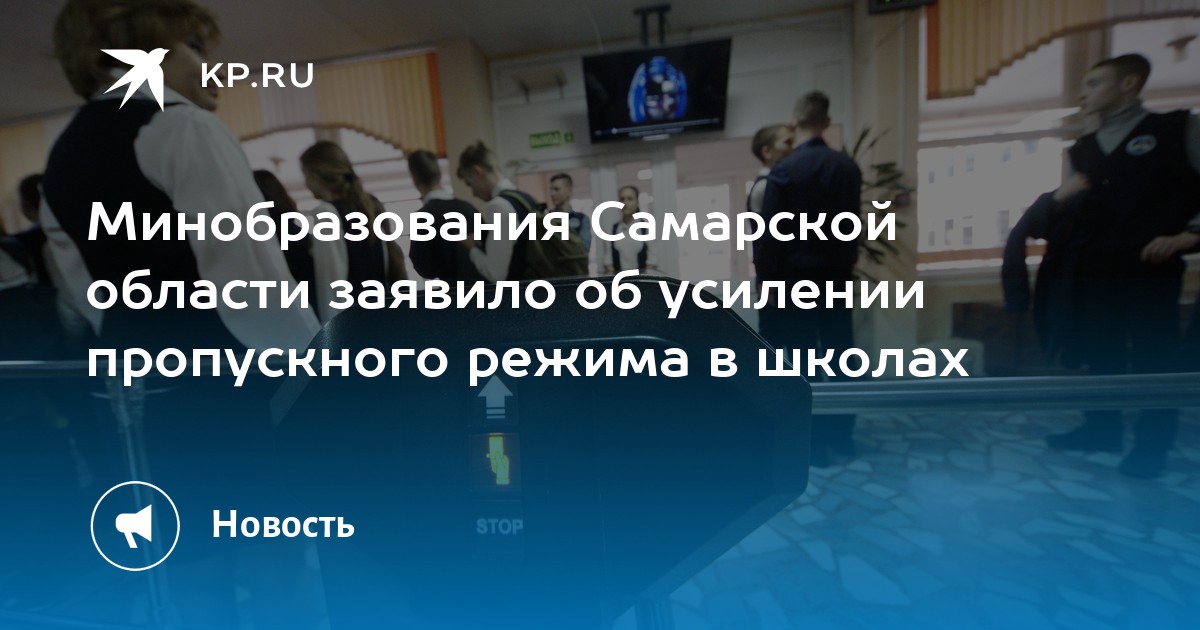 KP.RU

Минобразования Самарской области заявило об усилении пропускного режима в школах

STOP

Новость